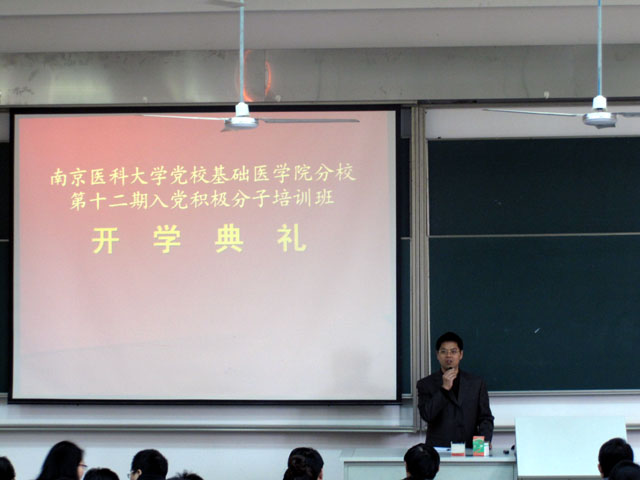 南京医科大学党校基础医学院分校
第十二期入党积极分子培训班

开 学 典 礼